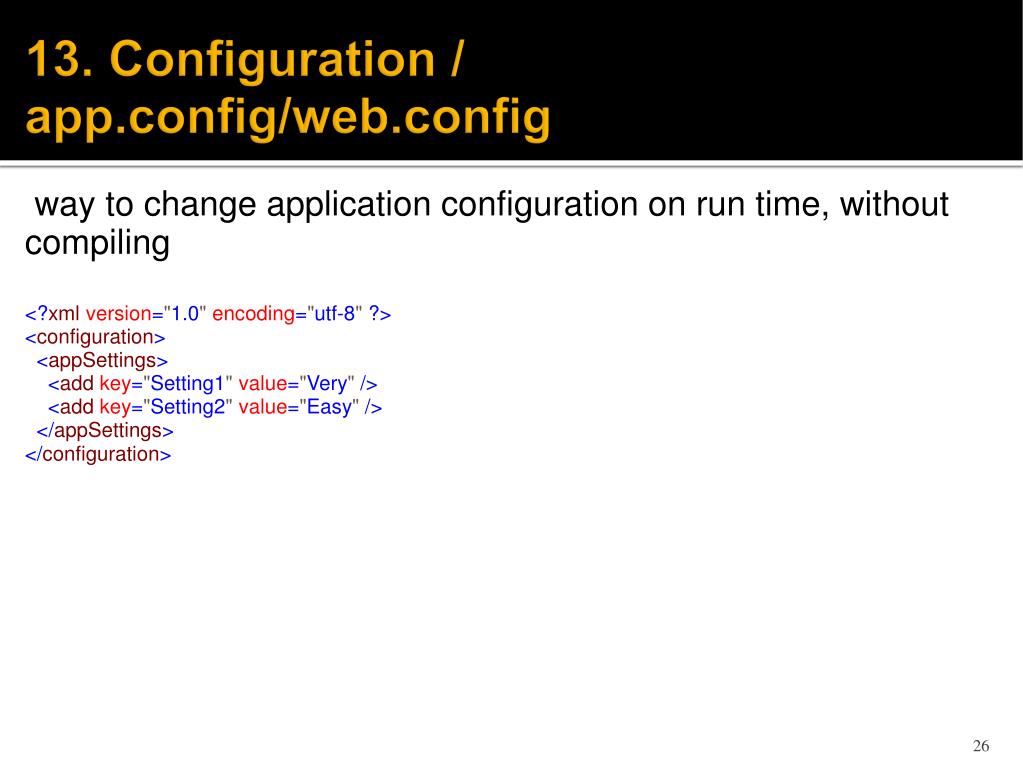 13. Configuration / app.config/web.config

way to change application configuration on run time, without compiling

<?xml version="1.0" encoding="utf-8" ?>
<configuration>
  <appSettings>
    <add key="Setting1" value="Very" />
    <add key="Setting2" value="Easy" />
  </appSettings>
</configuration>

26